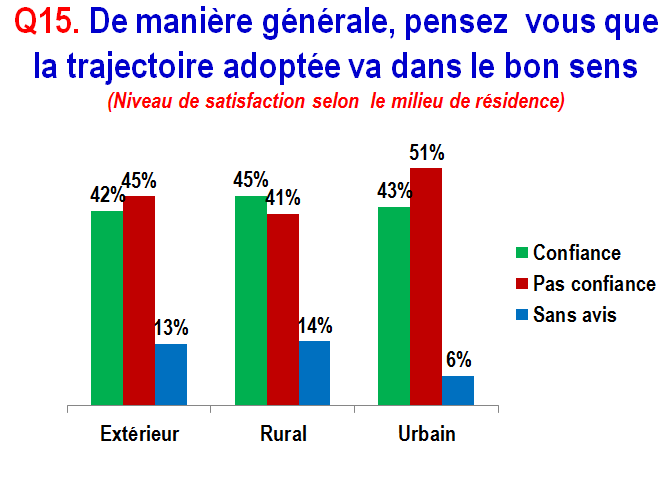 Q15. De manière générale, pensez vous que la trajectoire adoptée va dans le bon sens
(Niveau de satisfaction selon le milieu de résidence)

42% 45% 13%
45% 41% 14%
43% 51% 6%

Confiance
Pas confiance
Sans avis

Extérieur
Rural
Urbain